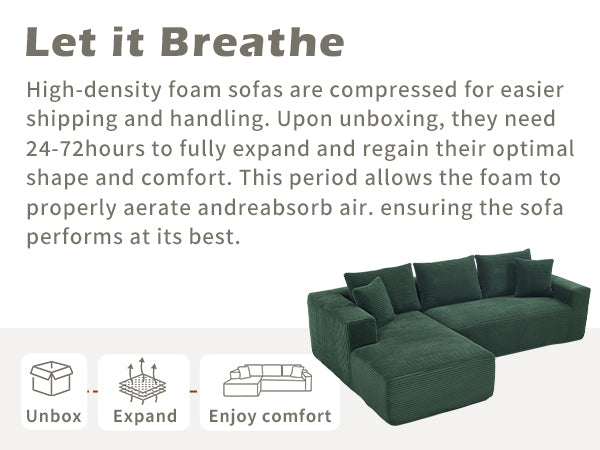 Let it Breathe

High-density foam sofas are compressed for easier shipping and handling. Upon unboxing, they need 24-72hours to fully expand and regain their optimal shape and comfort. This period allows the foam to properly aerate andreabsorb air. ensuring the sofa performs at its best.

Unbox

Expand

Enjoy comfort